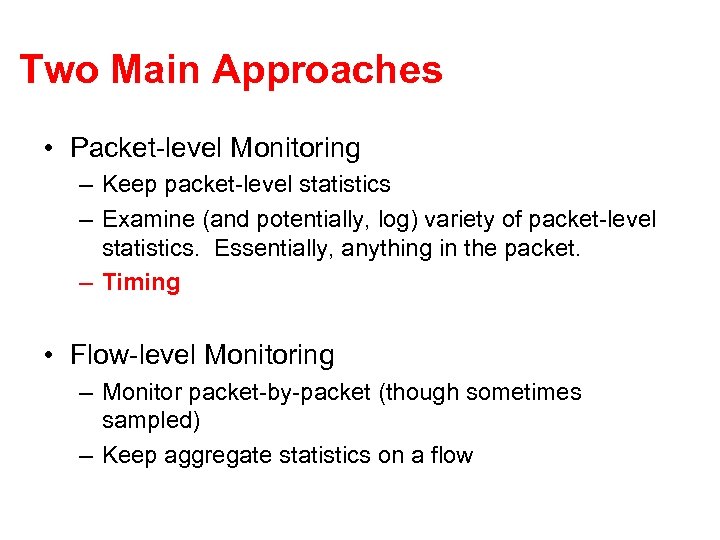 Two Main Approaches

• Packet-level Monitoring
– Keep packet-level statistics
– Examine (and potentially, log) variety of packet-level statistics.  Essentially, anything in the packet.
– Timing

• Flow-level Monitoring
– Monitor packet-by-packet (though sometimes sampled)
– Keep aggregate statistics on a flow